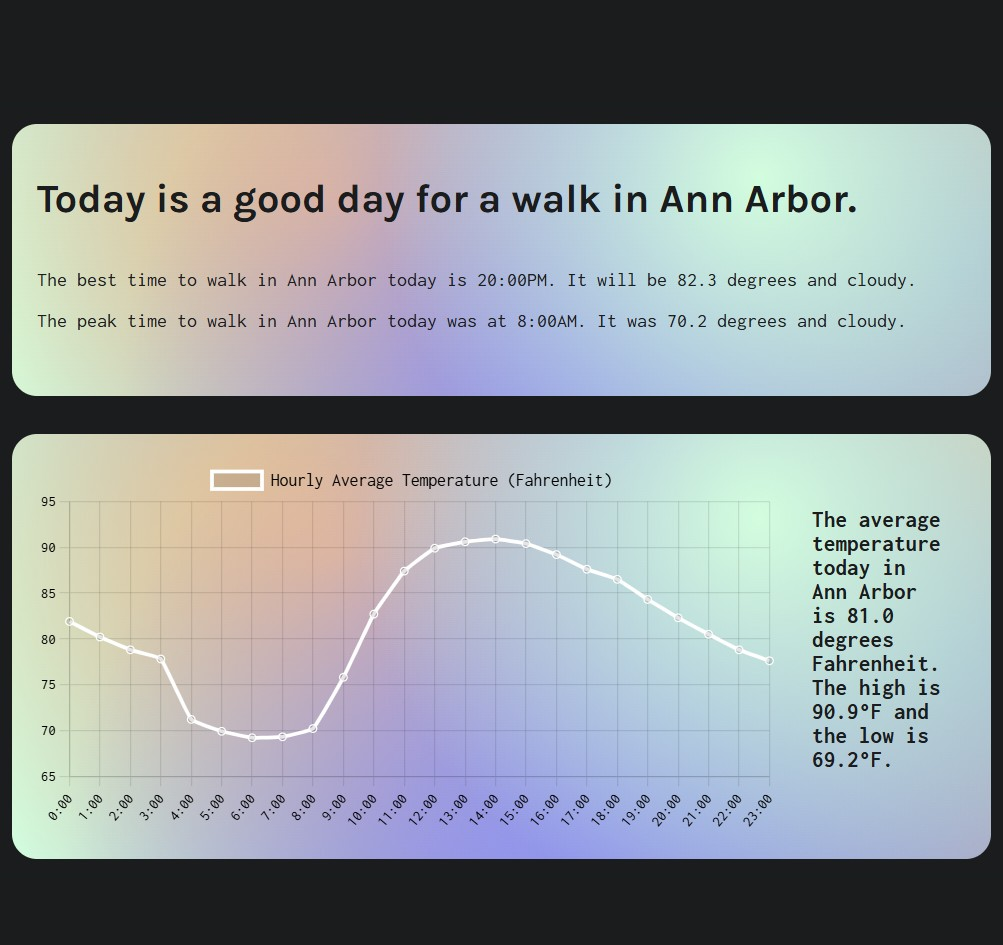 Today is a good day for a walk in Ann Arbor.

The best time to walk in Ann Arbor today is 20:00PM. It will be 82.3 degrees and cloudy.

The peak time to walk in Ann Arbor today was at 8:00AM. It was 70.2 degrees and cloudy.

Hourly Average Temperature (Fahrenheit)

95
90
85
80
75
70
65

0:00 1:00 2:00 3:00 4:00 5:00 6:00 7:00 8:00 9:00 10:00 11:00 12:00 13:00 14:00 15:00 16:00 17:00 18:00 19:00 20:00 21:00 22:00 23:00

The average temperature today in Ann Arbor is 81.0 degrees Fahrenheit. The high is 90.9°F and the low is 69.2°F.